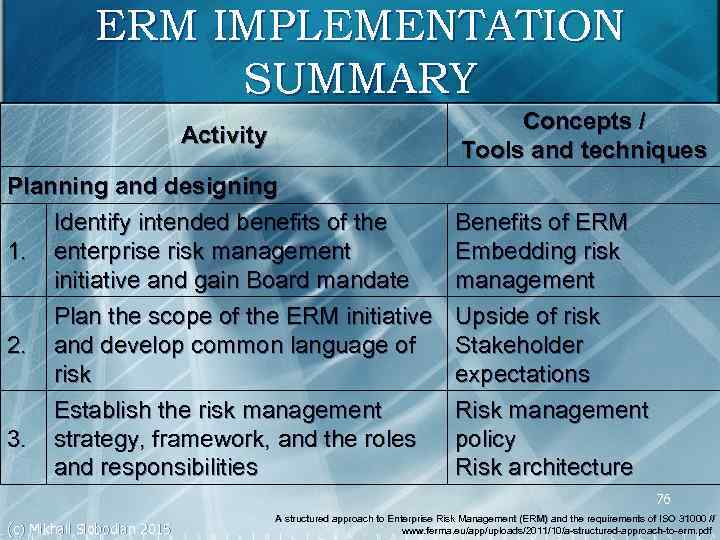 ERM IMPLEMENTATION SUMMARY

| Activity | | Concepts / Tools and techniques |
|---|---|---|
| Planning and designing | | |
| 1. | Identify intended benefits of the enterprise risk management initiative and gain Board mandate | Benefits of ERM Embedding risk management |
| 2. | Plan the scope of the ERM initiative and develop common language of risk | Upside of risk Stakeholder expectations |
| 3. | Establish the risk management strategy, framework, and the roles and responsibilities | Risk management policy Risk architecture |

76

(c) Mikhail Slobodian 2015

A structured approach to Enterprise Risk Management (ERM) and the requirements of ISO 31000 // www.ferma.eu/app/uploads/2011/10/a-structured-approach-to-erm.pdf